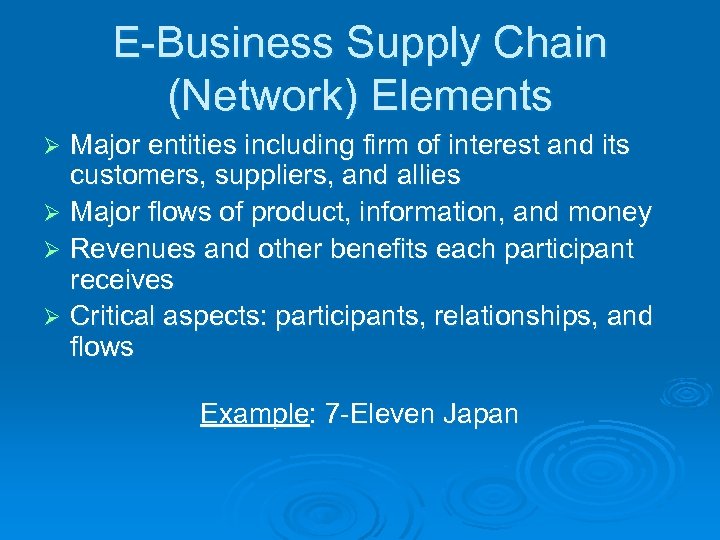 E-Business Supply Chain (Network) Elements

➢ Major entities including firm of interest and its customers, suppliers, and allies
➢ Major flows of product, information, and money
➢ Revenues and other benefits each participant receives
➢ Critical aspects: participants, relationships, and flows

Example: 7-Eleven Japan